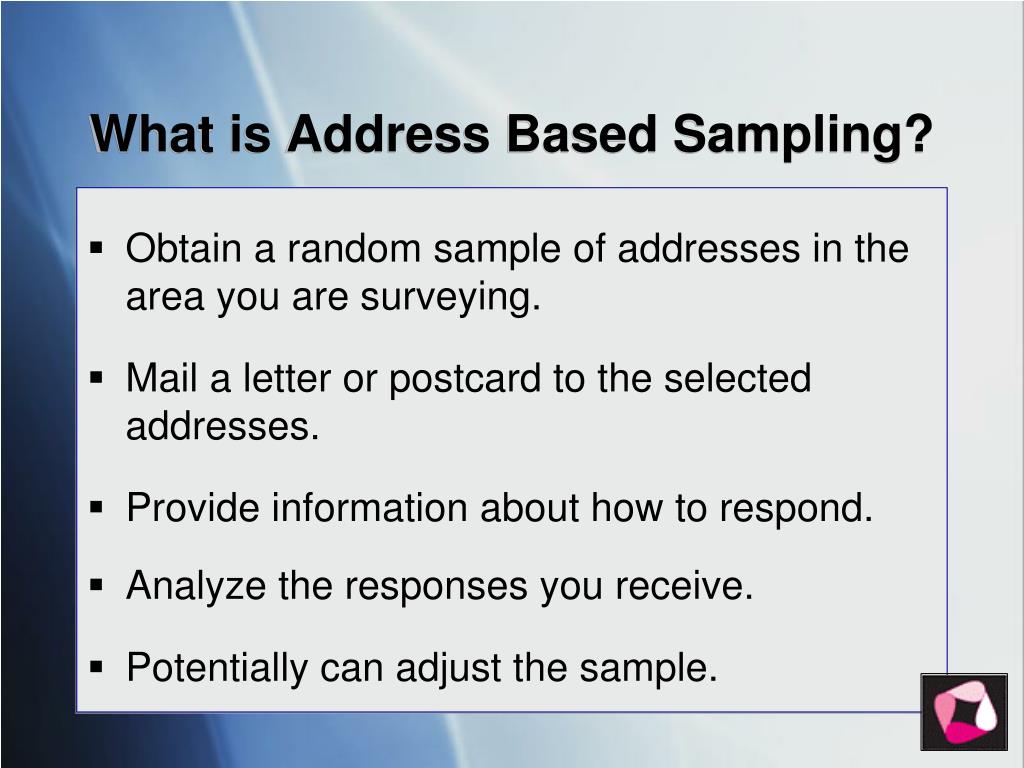 What is Address Based Sampling?

▪ Obtain a random sample of addresses in the area you are surveying.

▪ Mail a letter or postcard to the selected addresses.

▪ Provide information about how to respond.

▪ Analyze the responses you receive.

▪ Potentially can adjust the sample.